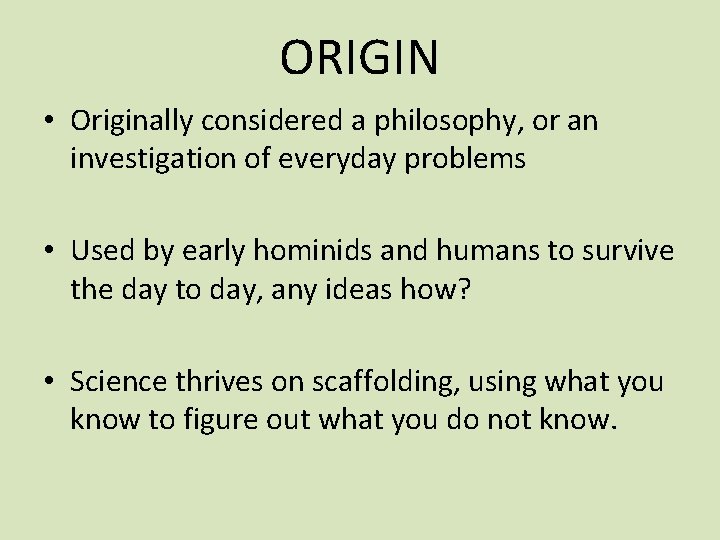 ORIGIN

• Originally considered a philosophy, or an investigation of everyday problems

• Used by early hominids and humans to survive the day to day, any ideas how?

• Science thrives on scaffolding, using what you know to figure out what you do not know.